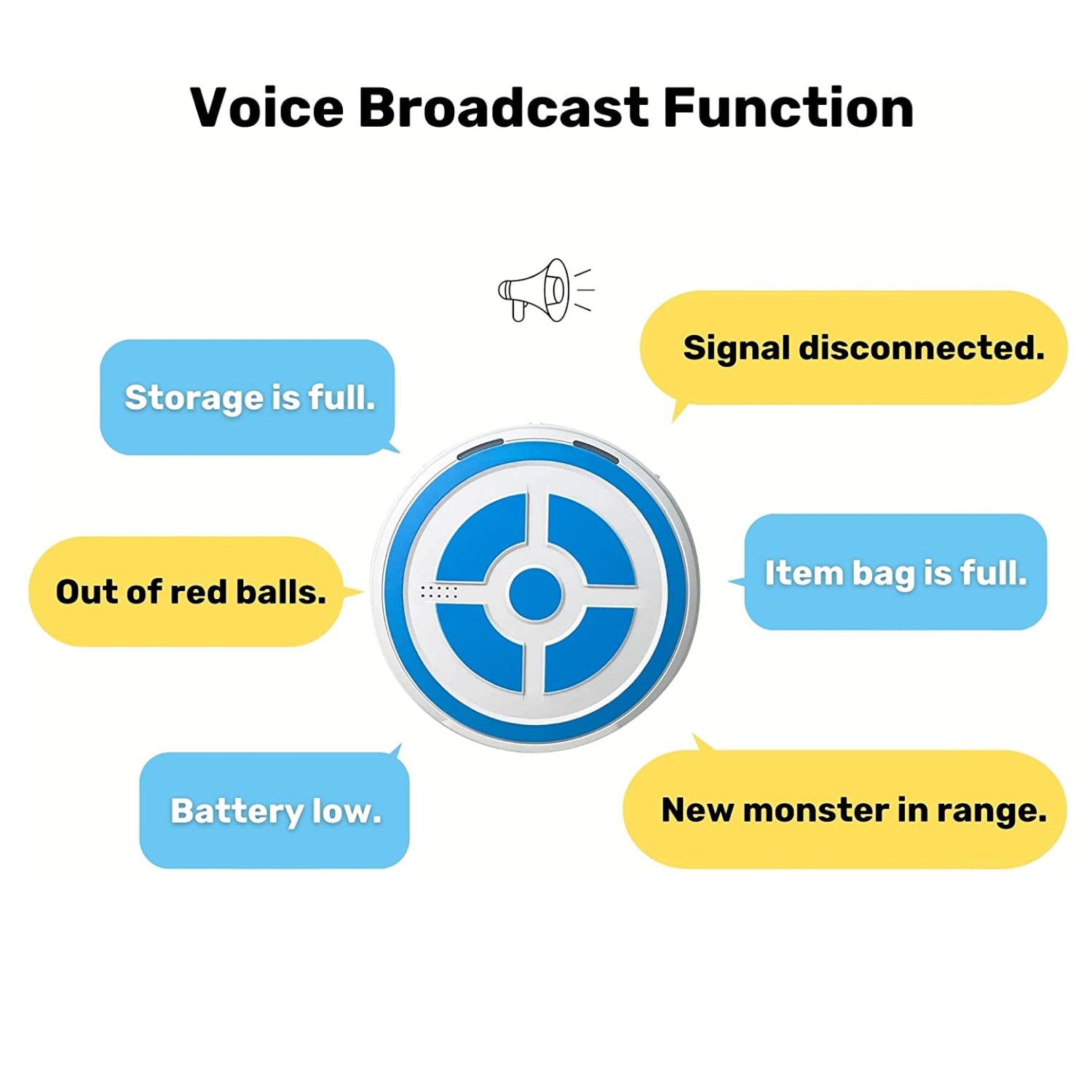 Voice Broadcast Function

Signal disconnected.

Storage is full.

Out of red balls.

Item bag is full.

Battery low.

New monster in range.